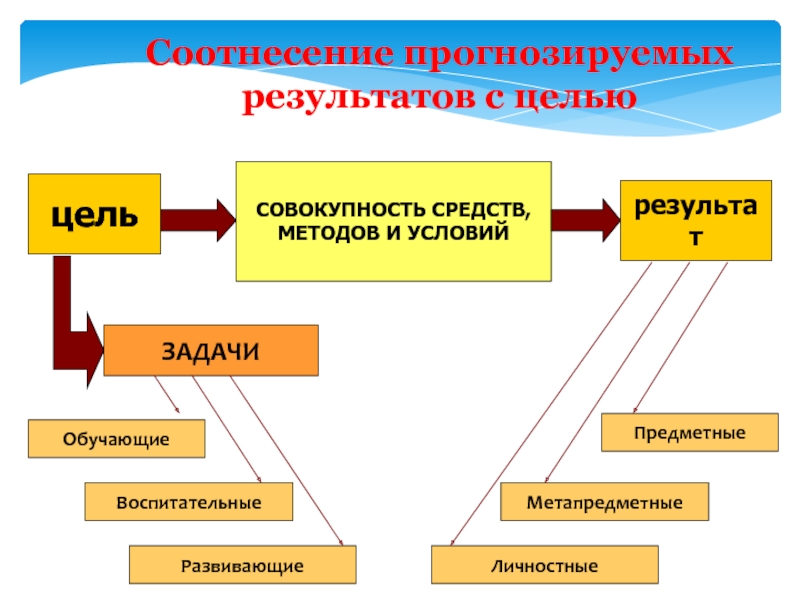 Соотнесение прогнозируемых результатов с целью

цель

СОВОКУПНОСТЬ СРЕДСТВ, МЕТОДОВ И УСЛОВИЙ

результа т

ЗАДАЧИ

Обучающие

Воспитательные

Развивающие

Предметные

Метапредметные

Личностные